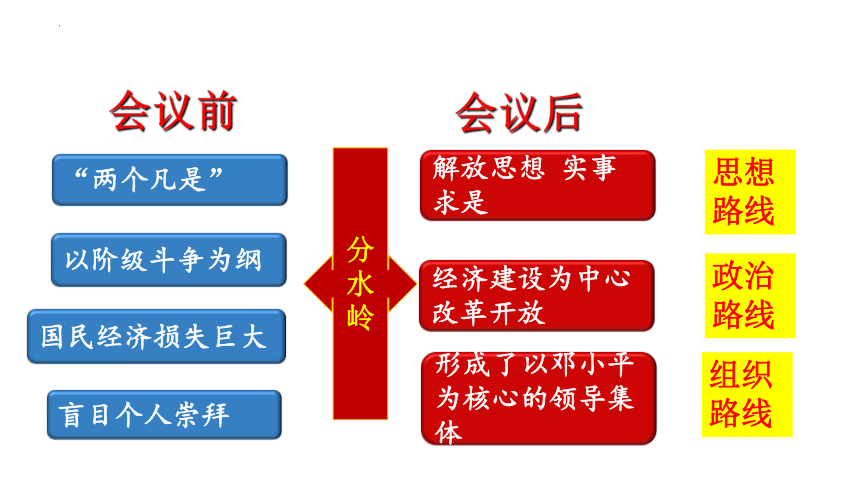 会议前

“两个凡是”

以阶级斗争为纲

国民经济损失巨大

盲目个人崇拜

分水岭

会议后

解放思想 实事求是

经济建设为中心 改革开放

形成了以邓小平为核心的领导集体

思想路线

政治路线

组织路线